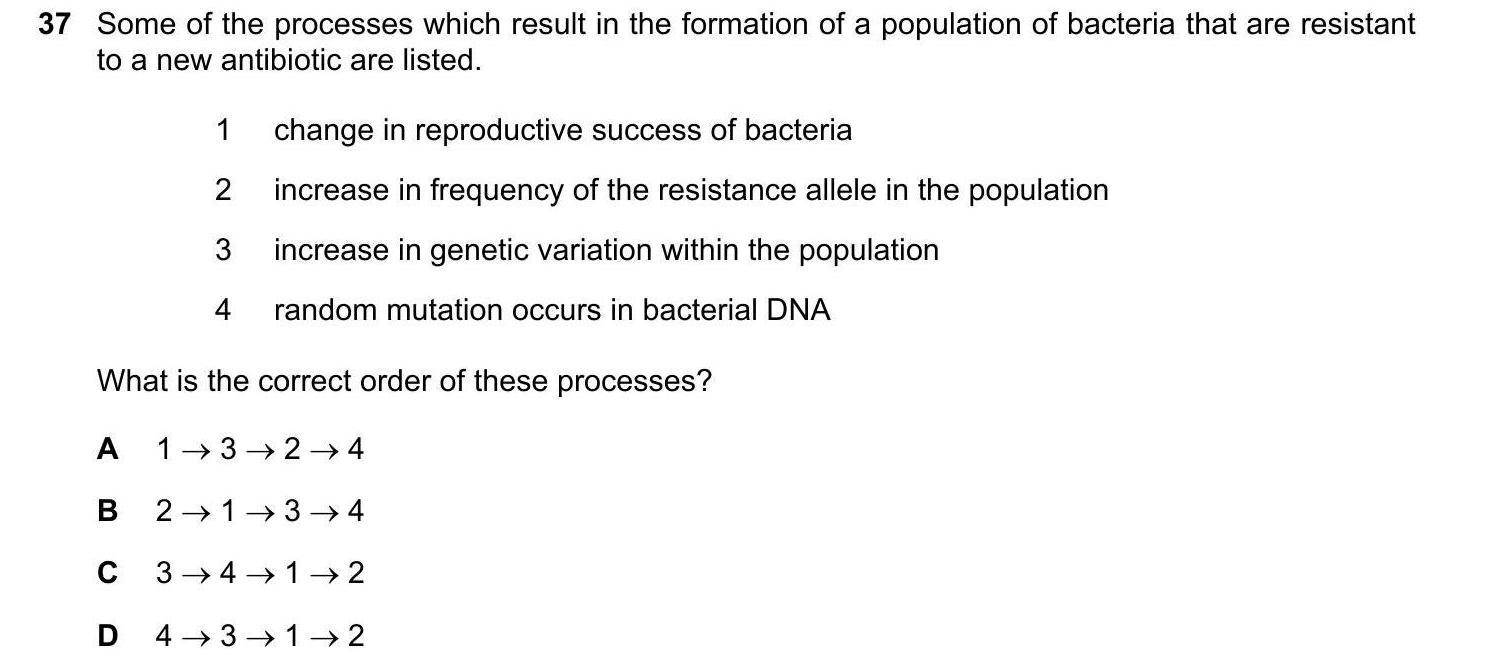 37 Some of the processes which result in the formation of a population of bacteria that are resistant to a new antibiotic are listed.

1 change in reproductive success of bacteria

2 increase in frequency of the resistance allele in the population

3 increase in genetic variation within the population

4 random mutation occurs in bacterial DNA

What is the correct order of these processes?

A $1 \rightarrow 3 \rightarrow 2 \rightarrow 4$

B $2 \rightarrow 1 \rightarrow 3 \rightarrow 4$

C $3 \rightarrow 4 \rightarrow 1 \rightarrow 2$

D $4 \rightarrow 3 \rightarrow 1 \rightarrow 2$